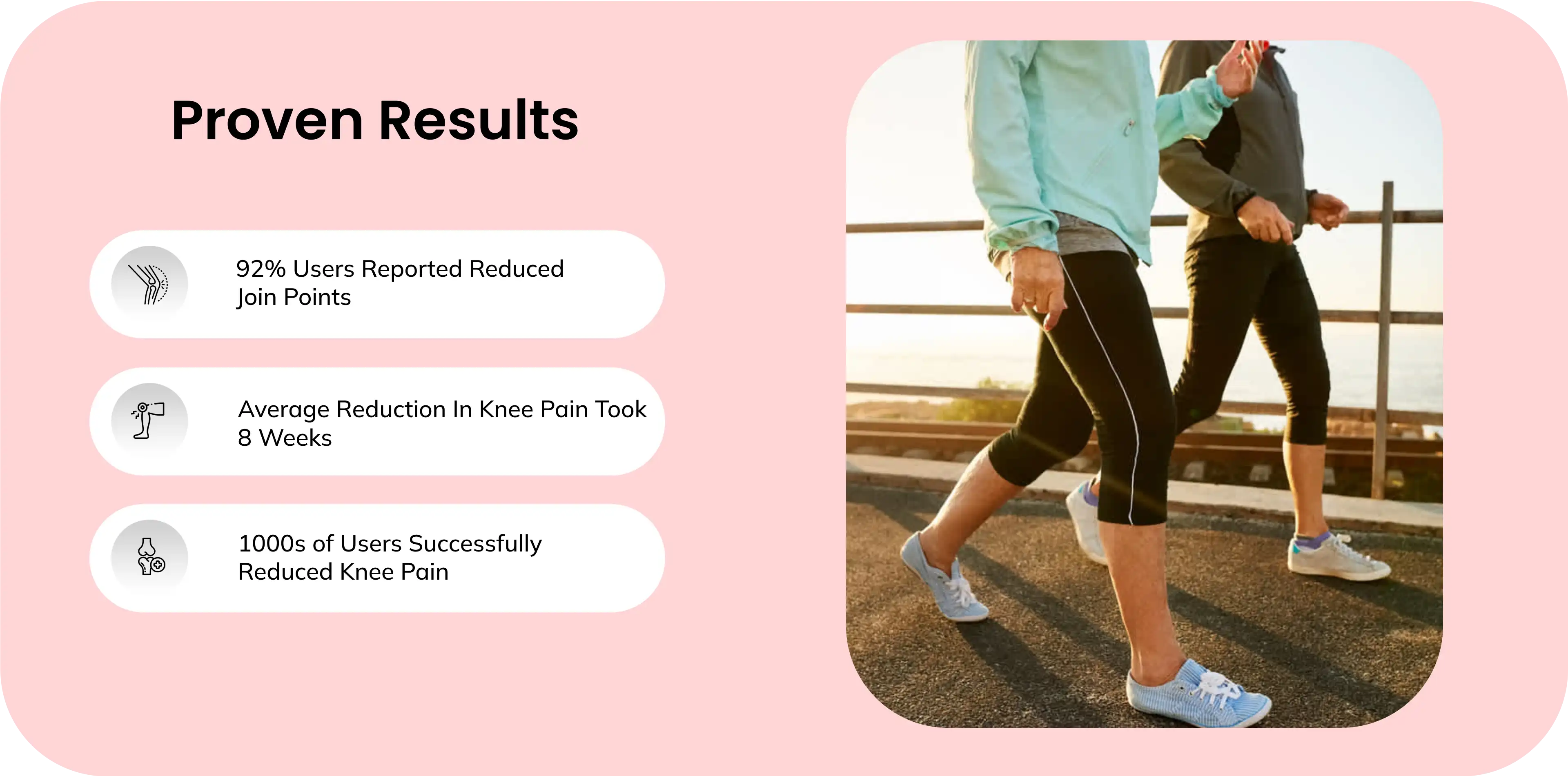 Proven Results

92% Users Reported Reduced Join Points

Average Reduction In Knee Pain Took 8 Weeks

1000s of Users Successfully Reduced Knee Pain